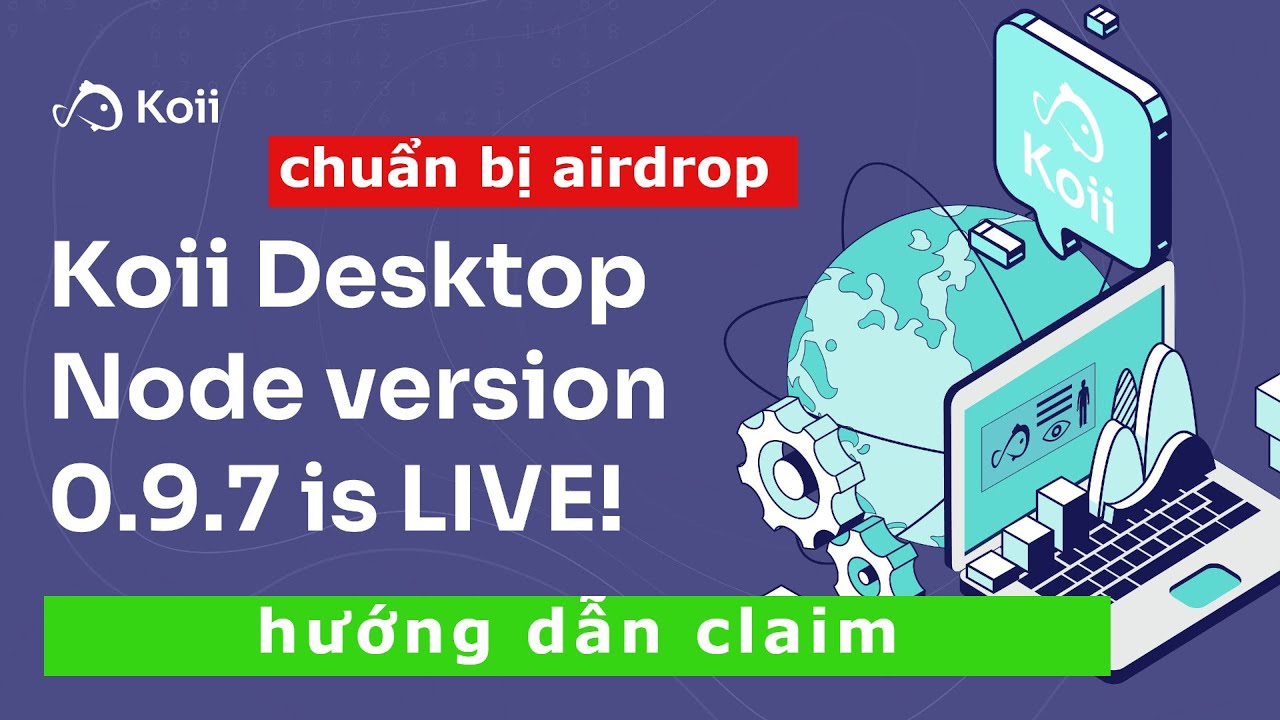 Koii

chuẩn bị airdrop

Koii Desktop Node version 0.9.7 is LIVE!

hướng dẫn claim

Koii